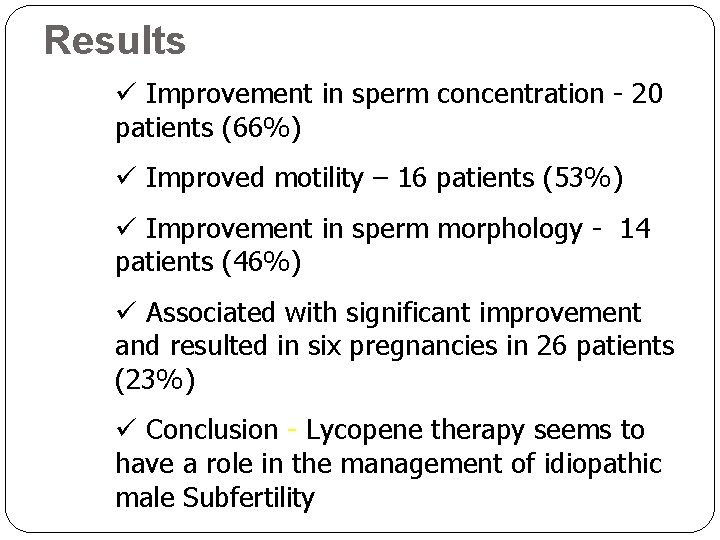 Results

✓ Improvement in sperm concentration - 20 patients (66%)

✓ Improved motility – 16 patients (53%)

✓ Improvement in sperm morphology - 14 patients (46%)

✓ Associated with significant improvement and resulted in six pregnancies in 26 patients (23%)

✓ Conclusion - Lycopene therapy seems to have a role in the management of idiopathic male Subfertility